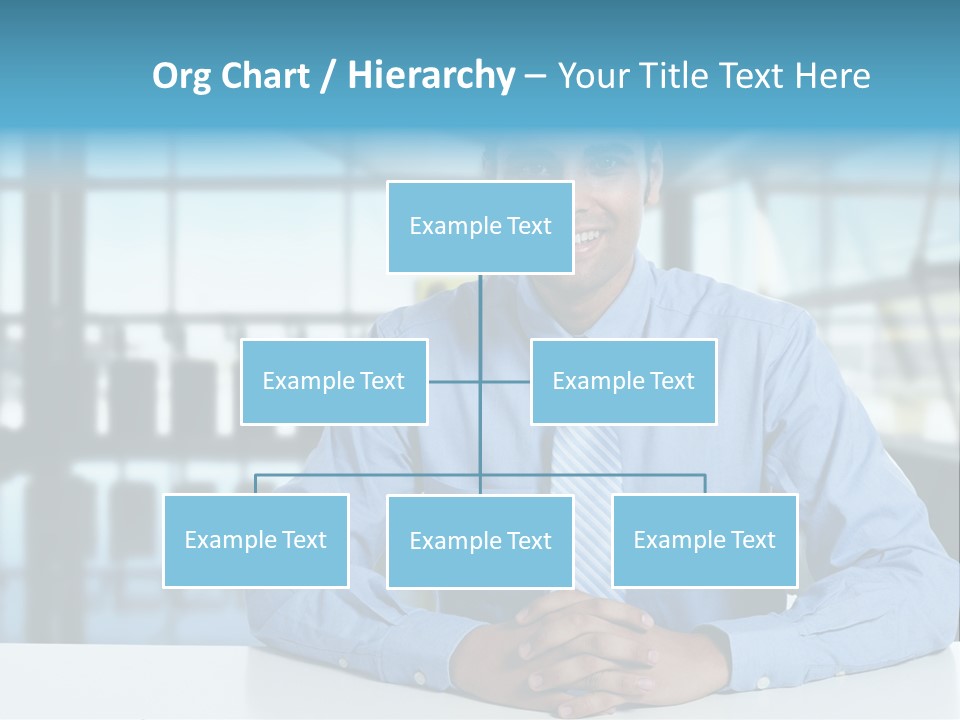 Org Chart / Hierarchy – Your Title Text Here

Example Text

Example Text

Example Text

Example Text

Example Text

Example Text